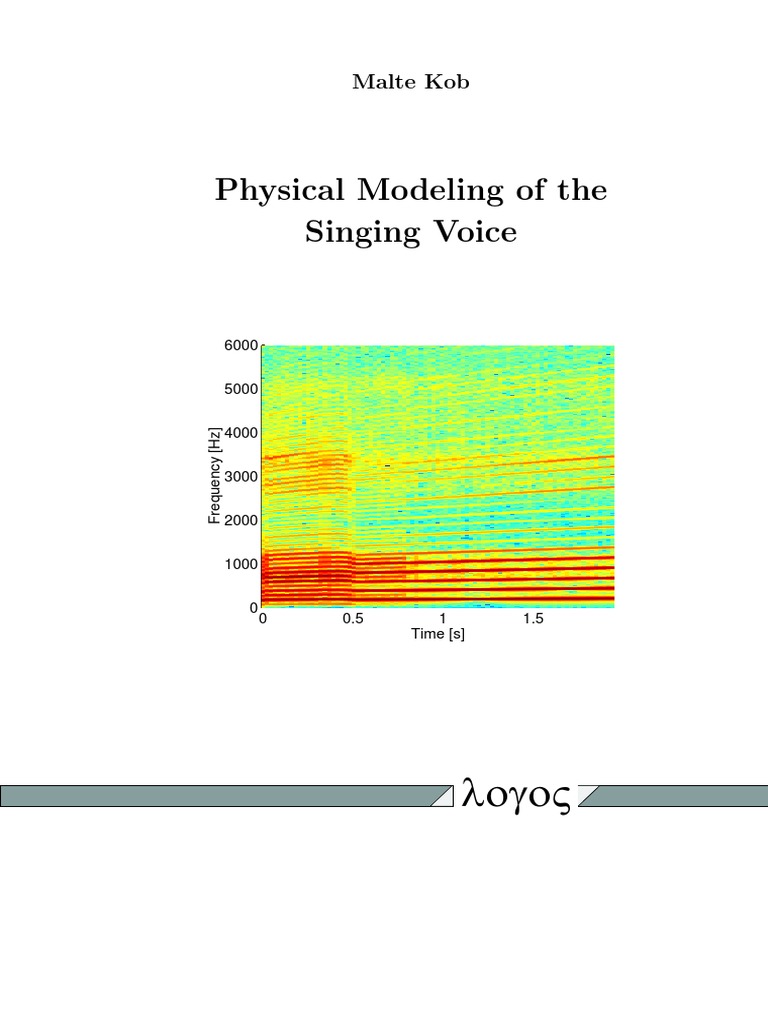 Malte Kob

Physical Modeling of the Singing Voice

6000
5000
4000
3000
2000
1000
0
Frequency [Hz]
0
0.5
1
1.5
Time [s]

λογος